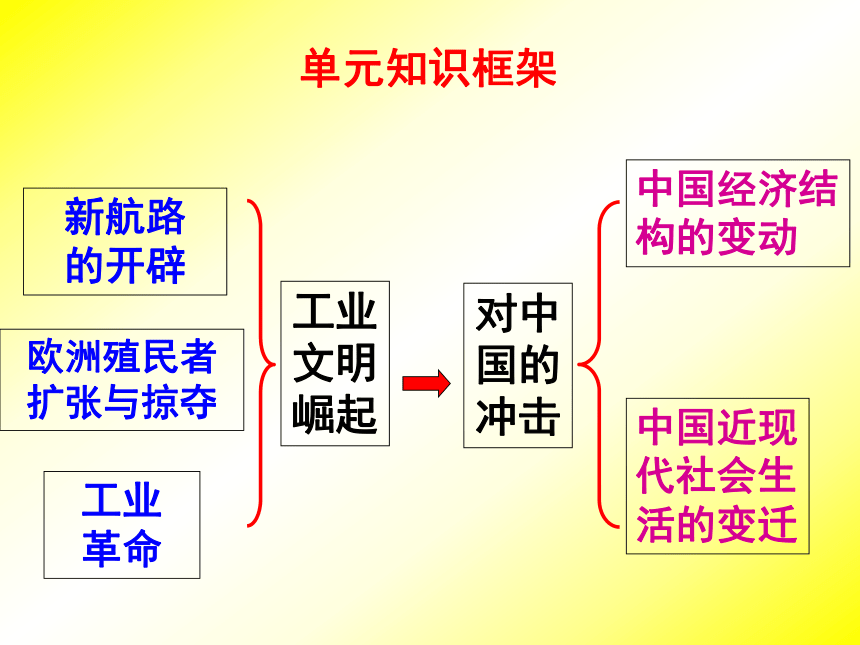 单元知识框架

新航路的开辟

欧洲殖民者扩张与掠夺

工业革命

工业文明崛起

对中国的冲击

中国经济结构的变动

中国近现代社会生活的变迁